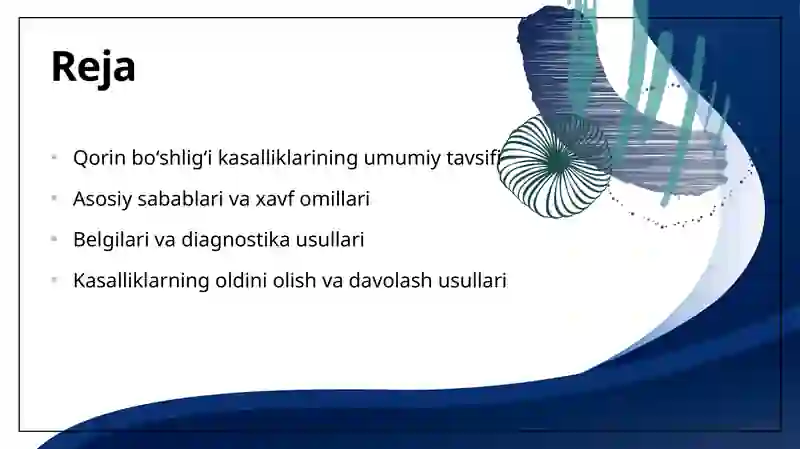 Reja

- Qorin bo‘shlig‘i kasalliklarining umumiy tavsifi
- Asosiy sabablari va xavf omillari
- Belgilari va diagnostika usullari
- Kasalliklarning oldini olish va davolash usullari